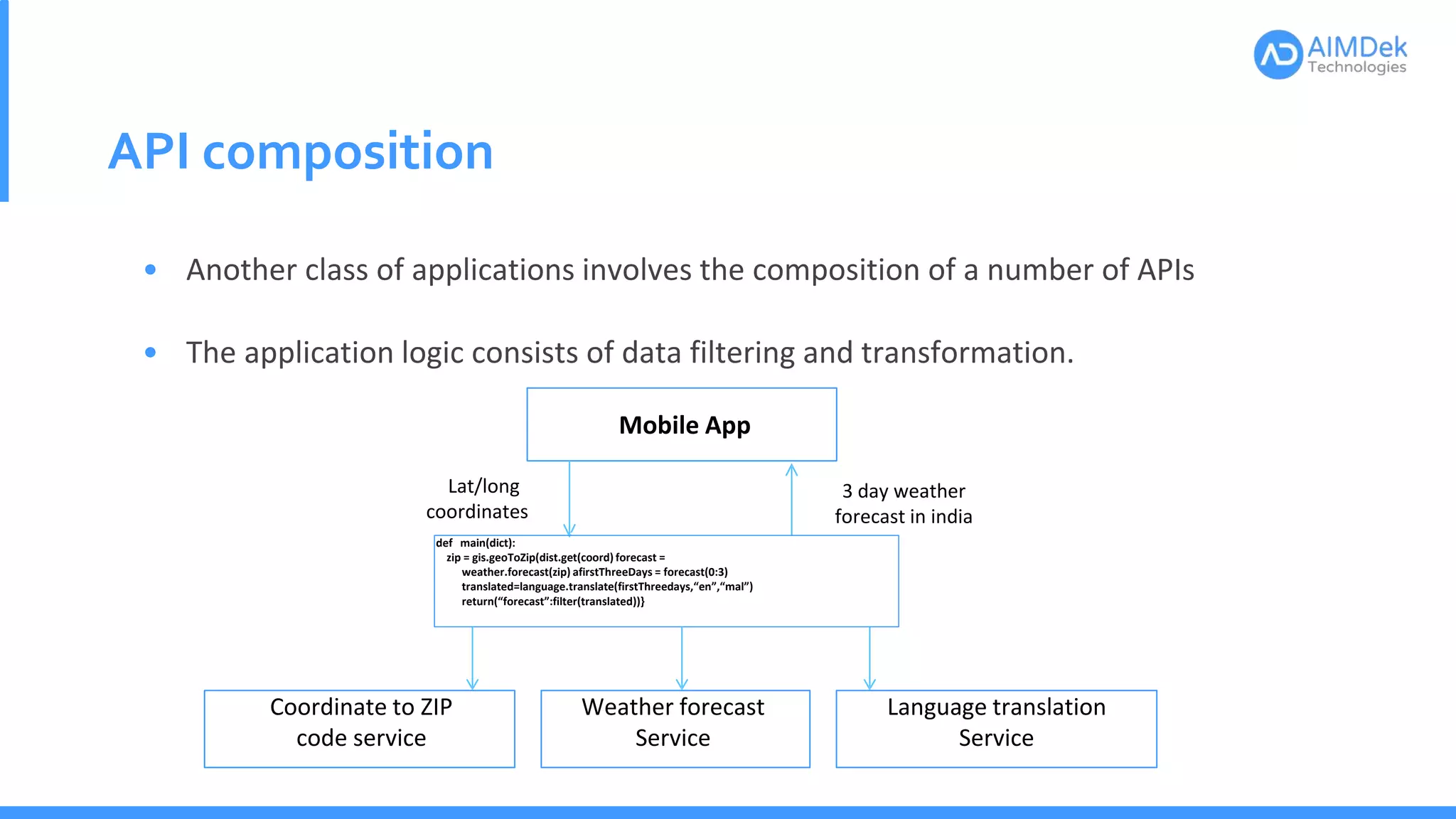 AIMDek Technologies

API composition

• Another class of applications involves the composition of a number of APIs

• The application logic consists of data filtering and transformation.

Mobile App

Lat/long coordinates

3 day weather forecast in india

def main(dict):
zip = gis.geoToZip(dist.get(coord) forecast =
weather.forecast(zip) afirstThreeDays = forecast(0:3)
translated=language.translate(firstThreedays,“en”,“mal”)
return(“forecast”:filter(translated))}

Coordinate to ZIP code service

Weather forecast Service

Language translation Service